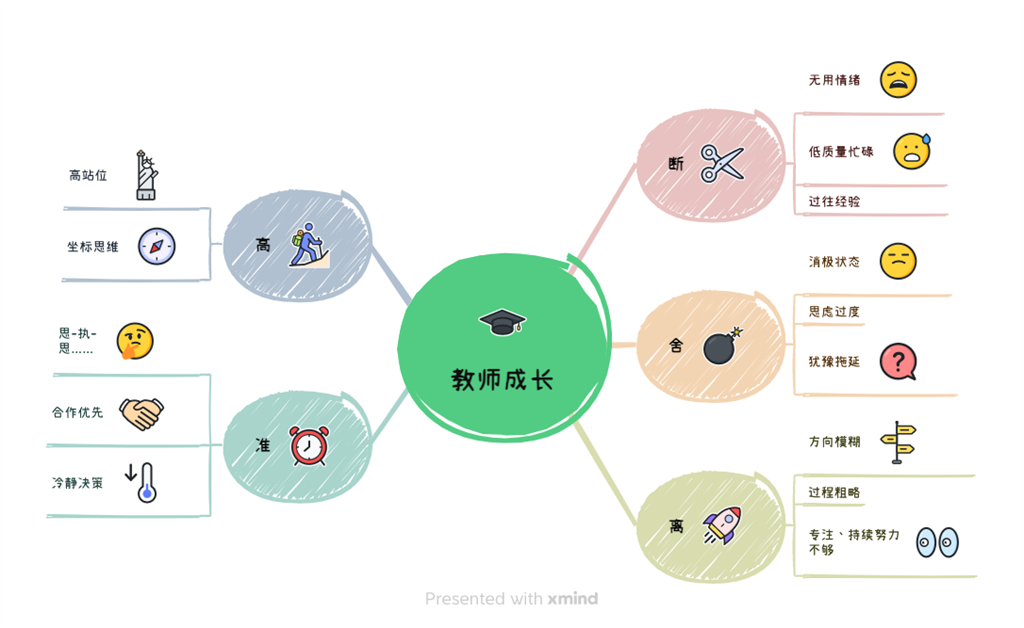 教师成长

高
高站位
坐标思维

准
思-执-思……
合作优先
冷静决策

断
无用情绪
低质量忙碌
过往经验

舍
消极状态
思虑过度
犹豫拖延

离
方向模糊
过程粗略
专注、持续努力不够

Presented with xmind